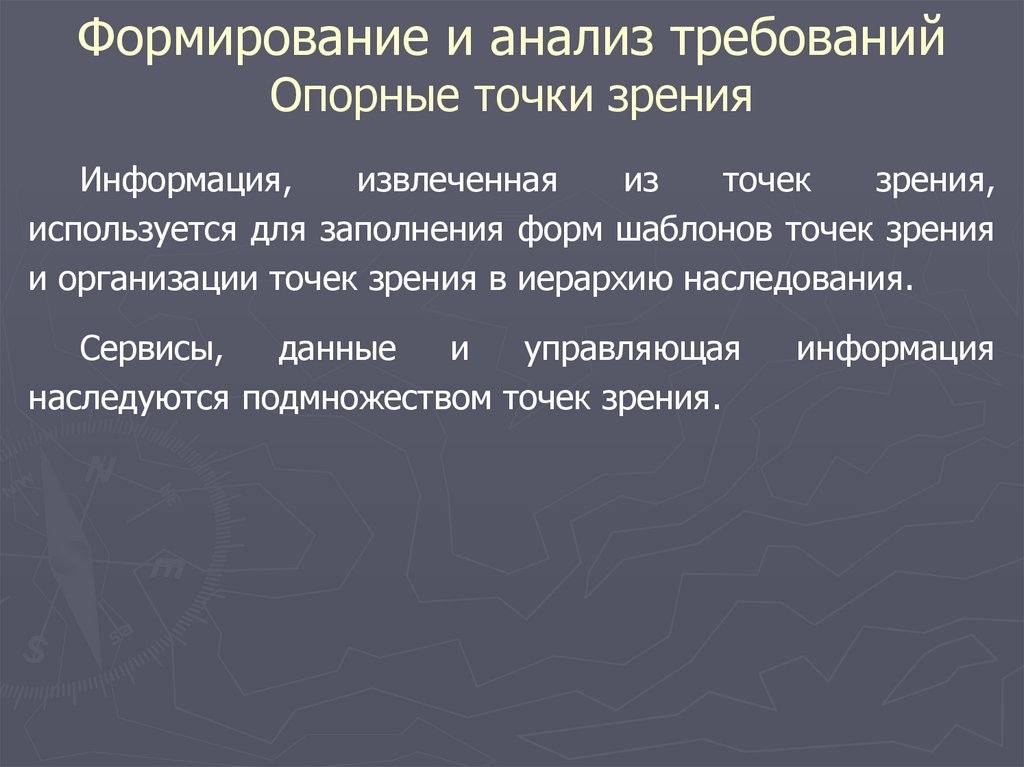 Формирование и анализ требований
Опорные точки зрения

Информация, извлеченная из точек зрения, используется для заполнения форм шаблонов точек зрения и организации точек зрения в иерархию наследования.

Сервисы, данные и управляющая информация наследуются подмножеством точек зрения.